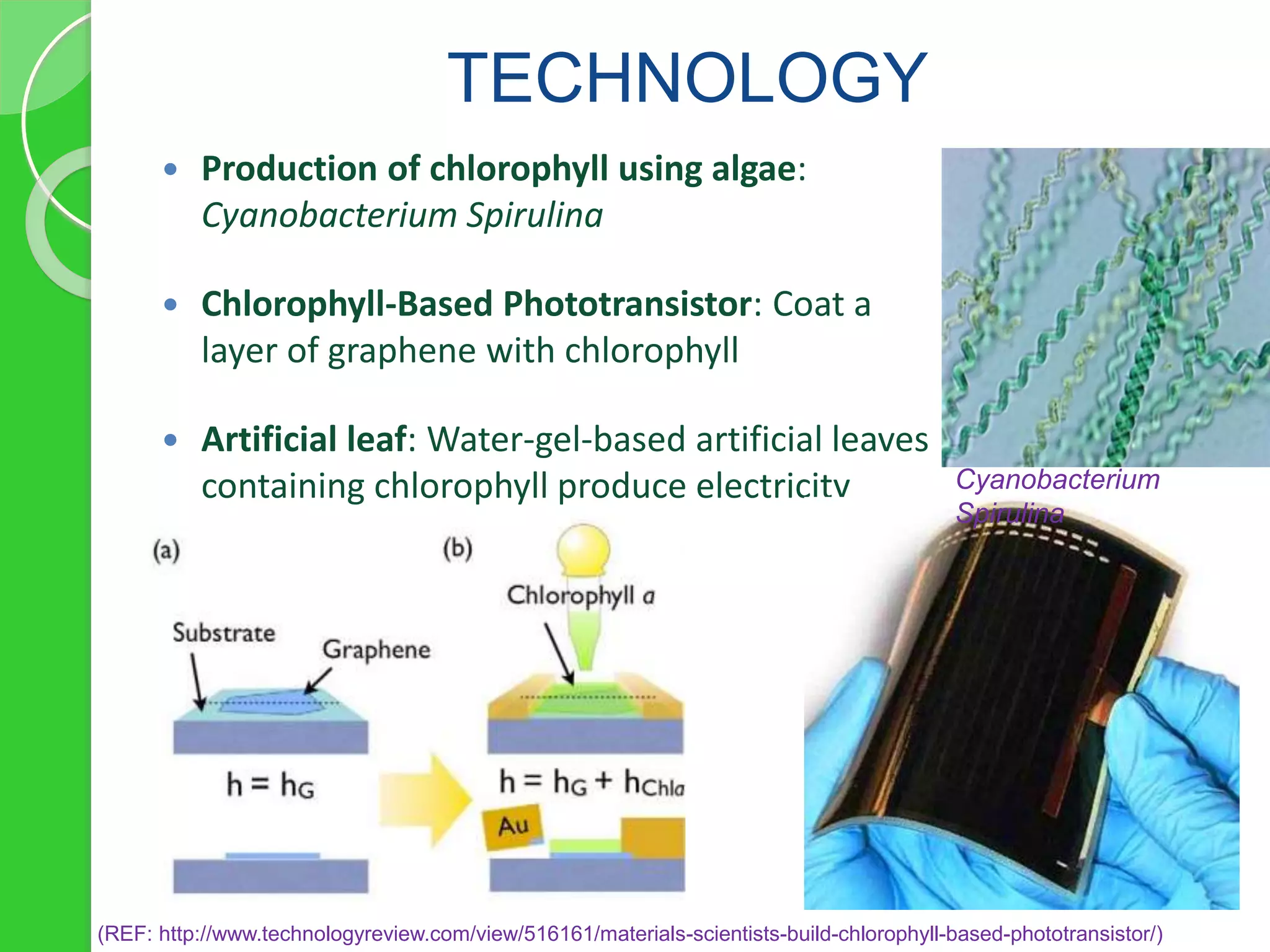 TECHNOLOGY

• Production of chlorophyll using algae: Cyanobacterium Spirulina

• Chlorophyll-Based Phototransistor: Coat a layer of graphene with chlorophyll

• Artificial leaf: Water-gel-based artificial leaves containing chlorophyll produce electricity

Cyanobacterium Spirulina

(a)

Substrate

Graphene

$h = h_G$

(b)

Chlorophyll a

$h = h_G + h_{Chla}$

Au

(REF: http://www.technologyreview.com/view/516161/materials-scientists-build-chlorophyll-based-phototransistor/)